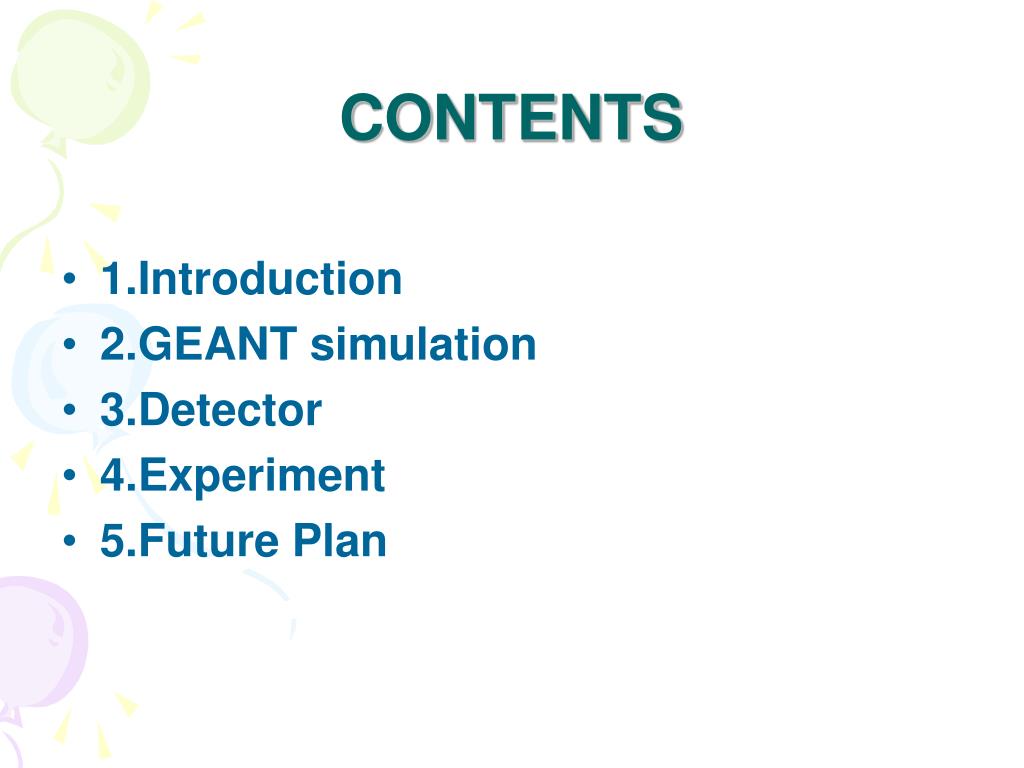 CONTENTS

• 1.Introduction
• 2.GEANT simulation
• 3.Detector
• 4.Experiment
• 5.Future Plan